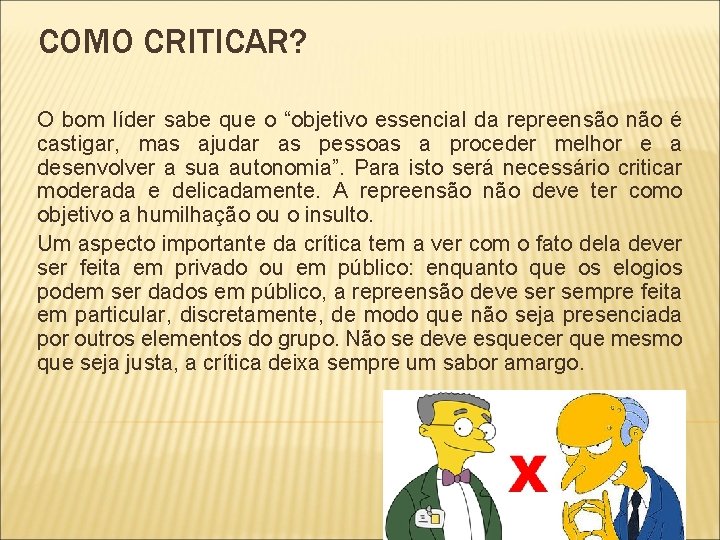 COMO CRITICAR?

O bom líder sabe que o “objetivo essencial da repreensão não é castigar, mas ajudar as pessoas a proceder melhor e a desenvolver a sua autonomia”. Para isto será necessário criticar moderada e delicadamente. A repreensão não deve ter como objetivo a humilhação ou o insulto.

Um aspecto importante da crítica tem a ver com o fato dela dever ser feita em privado ou em público: enquanto que os elogios podem ser dados em público, a repreensão deve ser sempre feita em particular, discretamente, de modo que não seja presenciada por outros elementos do grupo. Não se deve esquecer que mesmo que seja justa, a crítica deixa sempre um sabor amargo.

X